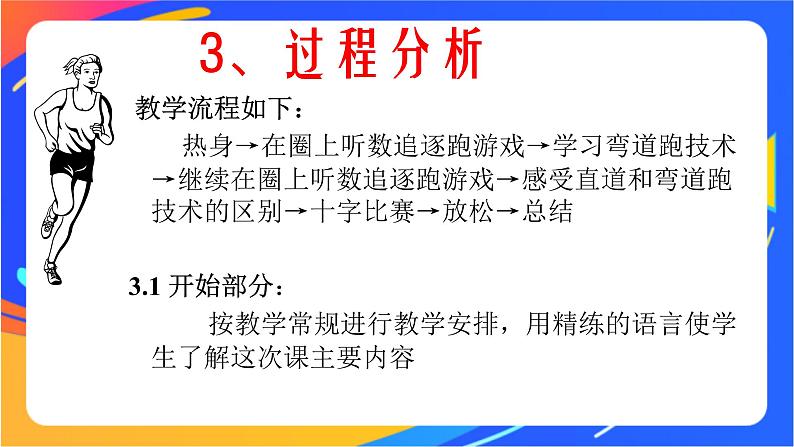 3、过程分析

教学流程如下：

热身→在圈上听数追逐跑游戏→学习弯道跑技术→继续在圈上听数追逐跑游戏→感受直道和弯道跑技术的区别→十字比赛→放松→总结

3.1 开始部分：

按教学常规进行教学安排，用精练的语言使学生了解这次课主要内容